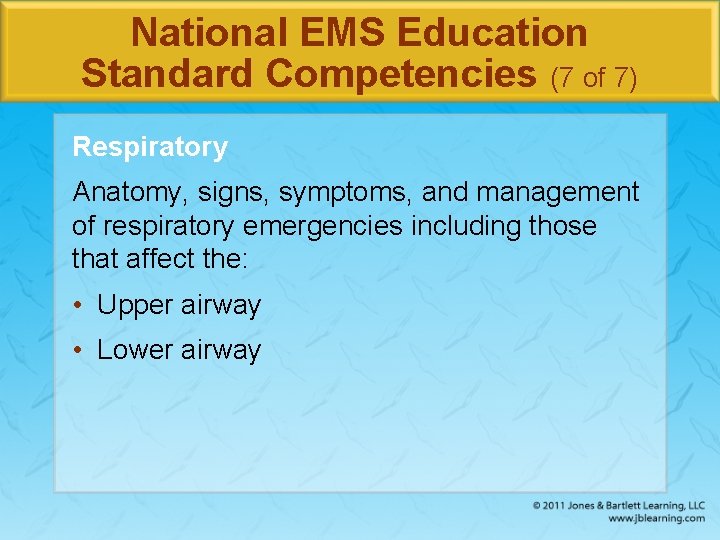 National EMS Education Standard Competencies (7 of 7)

Respiratory

Anatomy, signs, symptoms, and management of respiratory emergencies including those that affect the:

• Upper airway
• Lower airway

© 2011 Jones & Bartlett Learning, LLC
www.jblearning.com